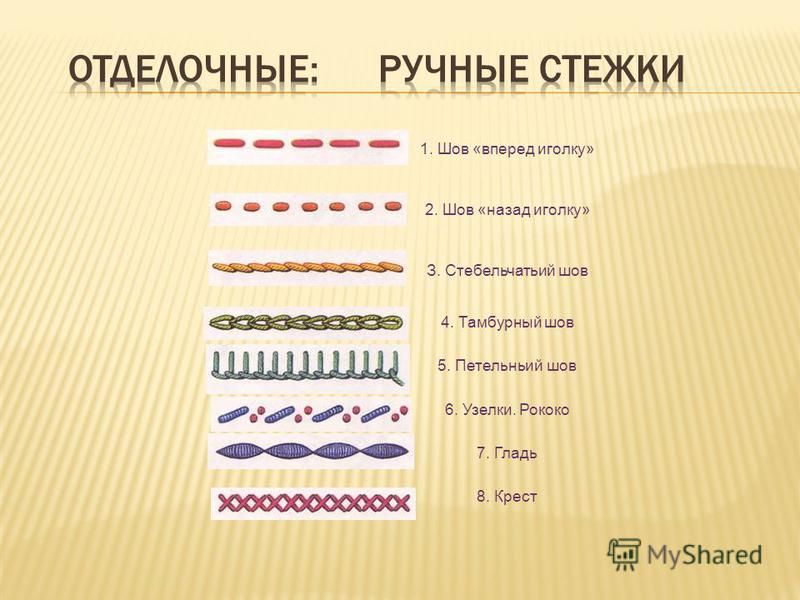 ОТДЕЛОЧНЫЕ: РУЧНЫЕ СТЕЖКИ

1. Шов «вперед иголку»

2. Шов «назад иголку»

3. Стебельчатый шов

4. Тамбурный шов

5. Петельный шов

6. Узелки. Рококо

7. Гладь

8. Крест

MyShared